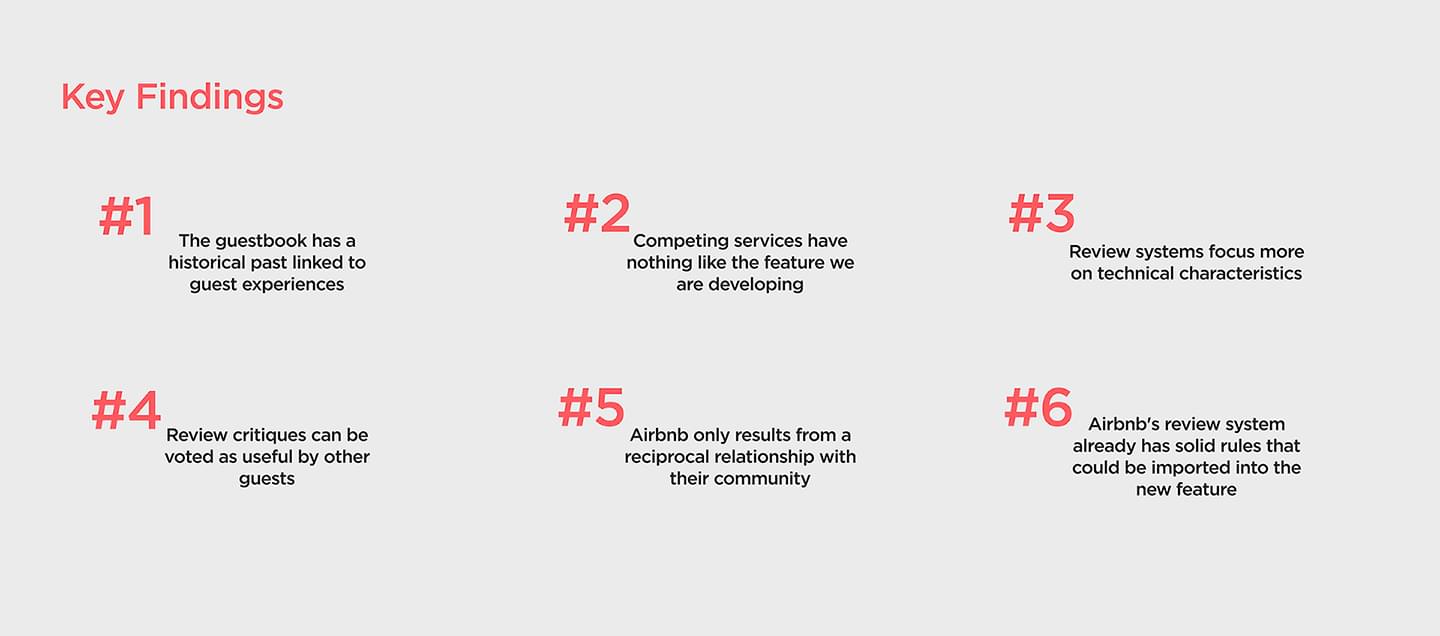 Key Findings

#1
The guestbook has a historical past linked to guest experiences

#2
Competing services have nothing like the feature we are developing

#3
Review systems focus more on technical characteristics

#4
Review critiques can be voted as useful by other guests

#5
Airbnb only results from a reciprocal relationship with their community

#6
Airbnb's review system already has solid rules that could be imported into the new feature